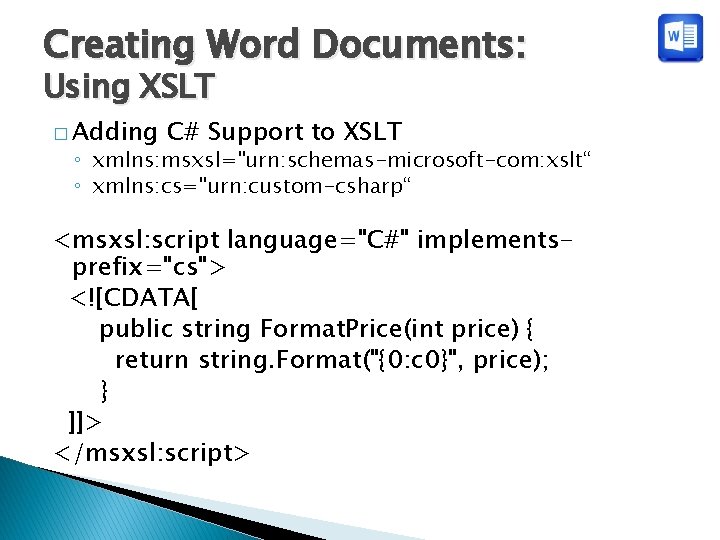 Creating Word Documents:
Using XSLT

W

□ Adding C# Support to XSLT
◦ xmlns:msxsl="urn:schemas-microsoft-com:xslt“
◦ xmlns:cs="urn:custom-csharp“

<msxsl:script language="C#" implements-prefix="cs">
<![CDATA[
public string FormatPrice(int price) {
return string.Format("{0:c0}", price);
}
]]>
</msxsl:script>